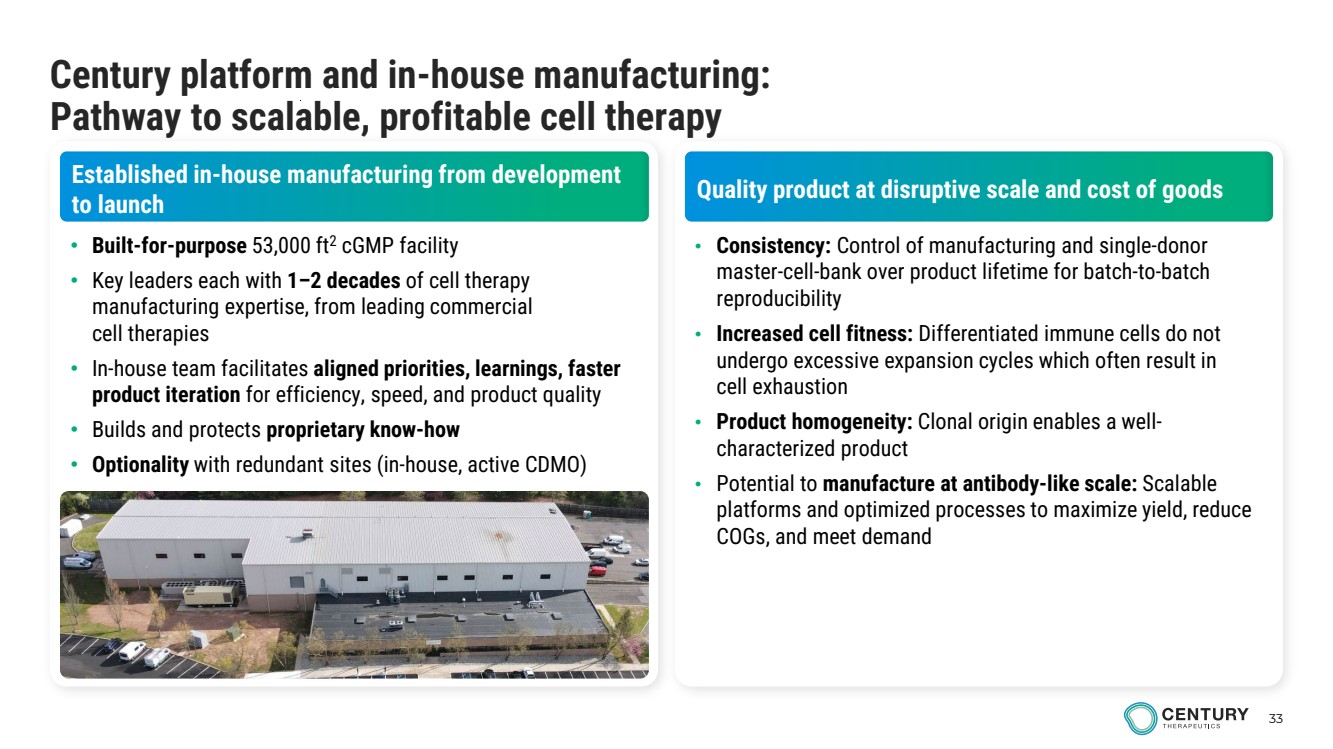 Century platform and in-house manufacturing:
Pathway to scalable, profitable cell therapy

Established in-house manufacturing from development to launch

• Built-for-purpose 53,000 ft$^2$ cGMP facility
• Key leaders each with 1–2 decades of cell therapy manufacturing expertise, from leading commercial cell therapies
• In-house team facilitates aligned priorities, learnings, faster product iteration for efficiency, speed, and product quality
• Builds and protects proprietary know-how
• Optionality with redundant sites (in-house, active CDMO)

Quality product at disruptive scale and cost of goods

• Consistency: Control of manufacturing and single-donor master-cell-bank over product lifetime for batch-to-batch reproducibility
• Increased cell fitness: Differentiated immune cells do not undergo excessive expansion cycles which often result in cell exhaustion
• Product homogeneity: Clonal origin enables a well-characterized product
• Potential to manufacture at antibody-like scale: Scalable platforms and optimized processes to maximize yield, reduce COGs, and meet demand

CENTURY THERAPEUTICS 33